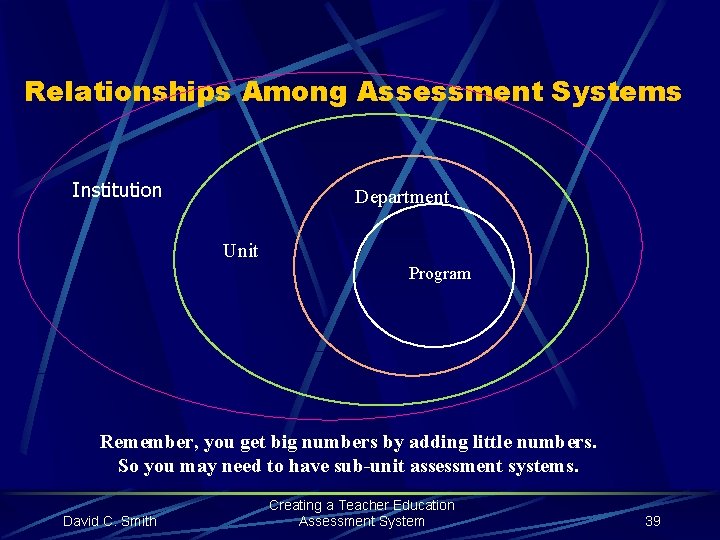 Relationships Among Assessment Systems

Institution

Unit

Department

Program

Remember, you get big numbers by adding little numbers.
So you may need to have sub-unit assessment systems.

David C. Smith

Creating a Teacher Education Assessment System

39